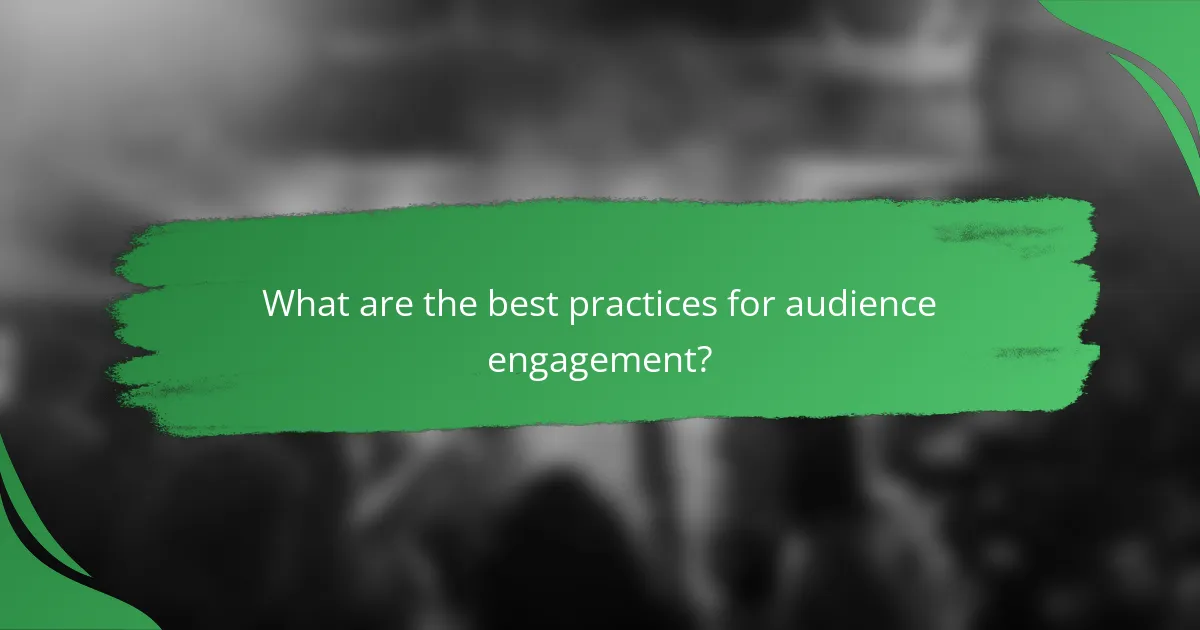 What are the best practices for audience engagement?